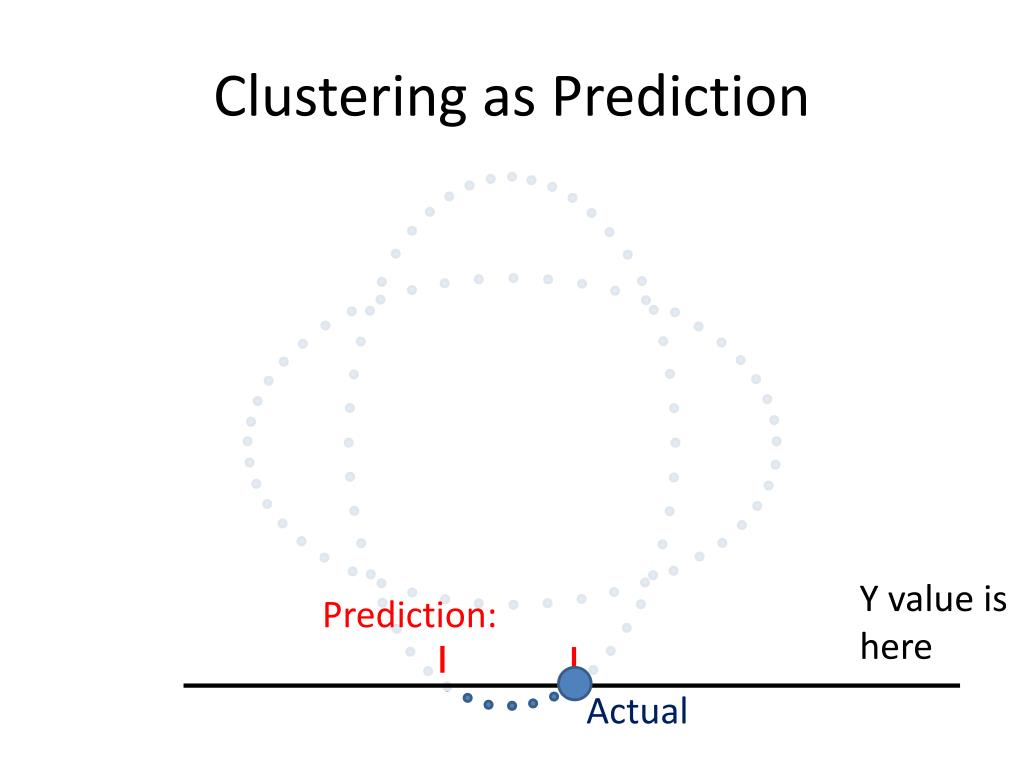 Clustering as Prediction

Prediction:

Y value is here

Actual